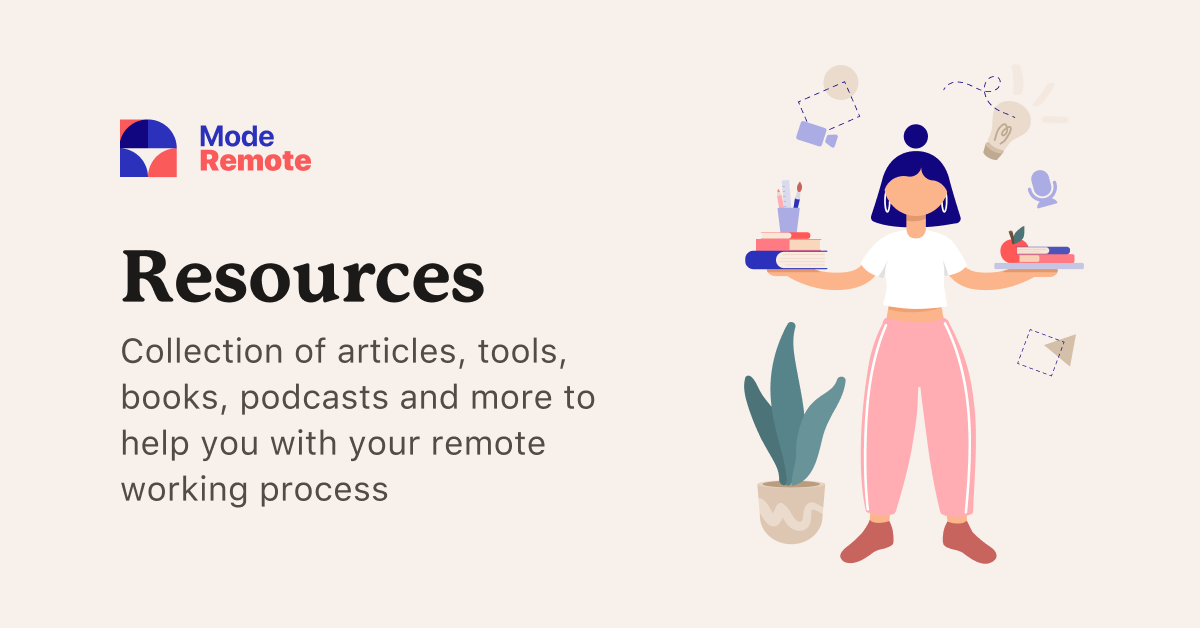 Mode
Remote

Resources

Collection of articles, tools, books, podcasts and more to help you with your remote working process